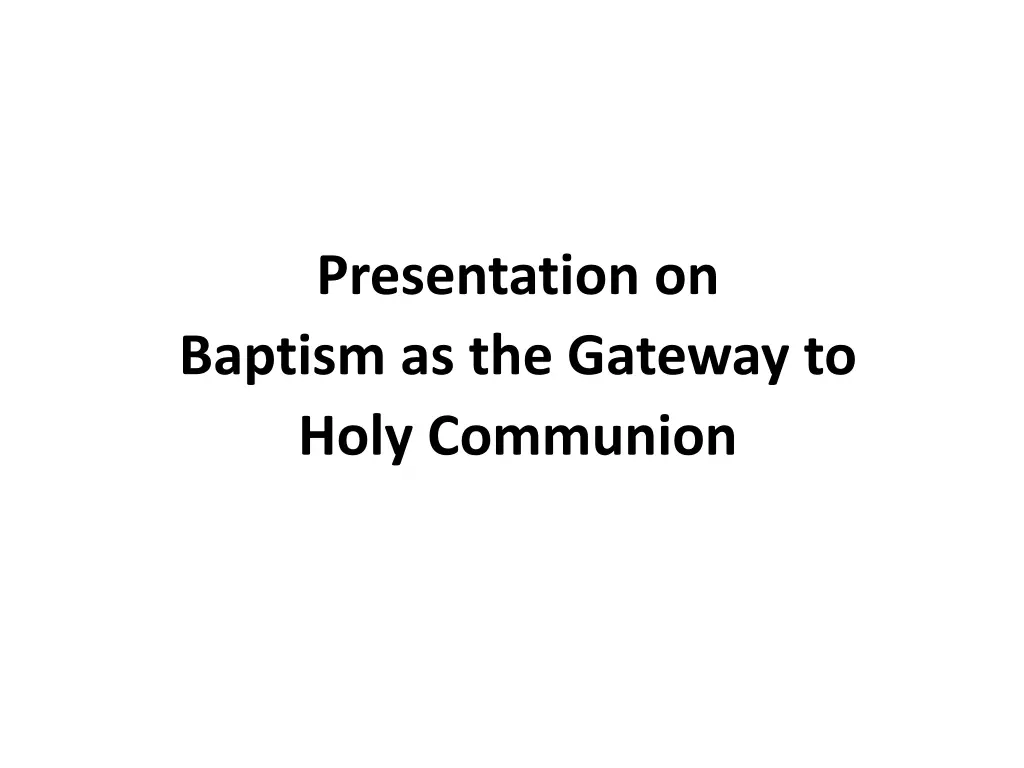 Presentation on
Baptism as the Gateway to
Holy Communion